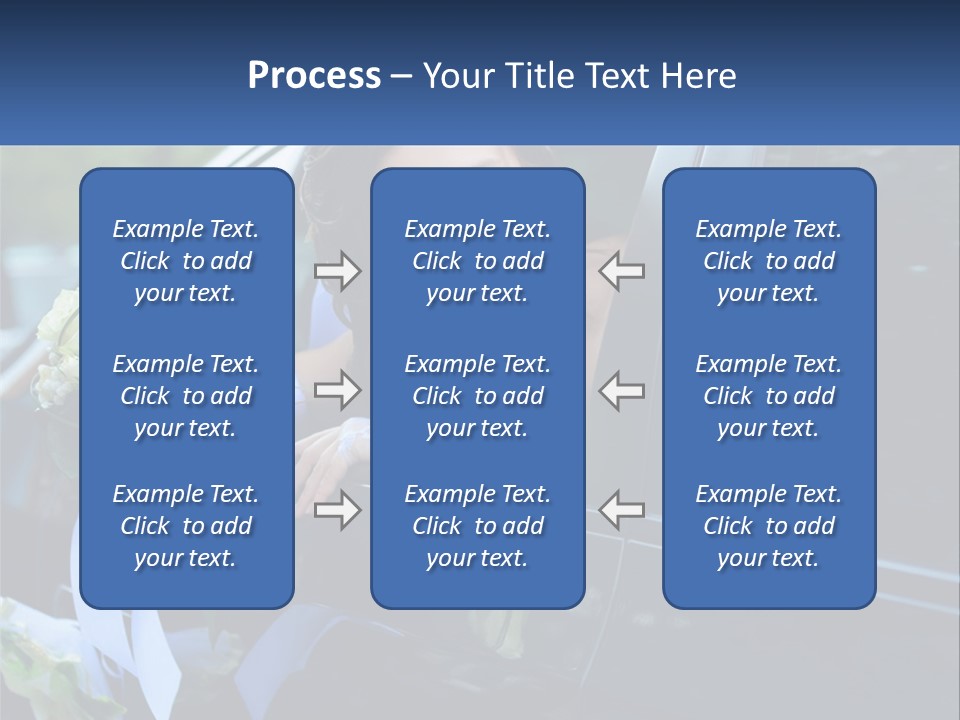 Process – Your Title Text Here

Example Text. Click to add your text.

Example Text. Click to add your text.

Example Text. Click to add your text.

Example Text. Click to add your text.

Example Text. Click to add your text.

Example Text. Click to add your text.

Example Text. Click to add your text.

Example Text. Click to add your text.

Example Text. Click to add your text.